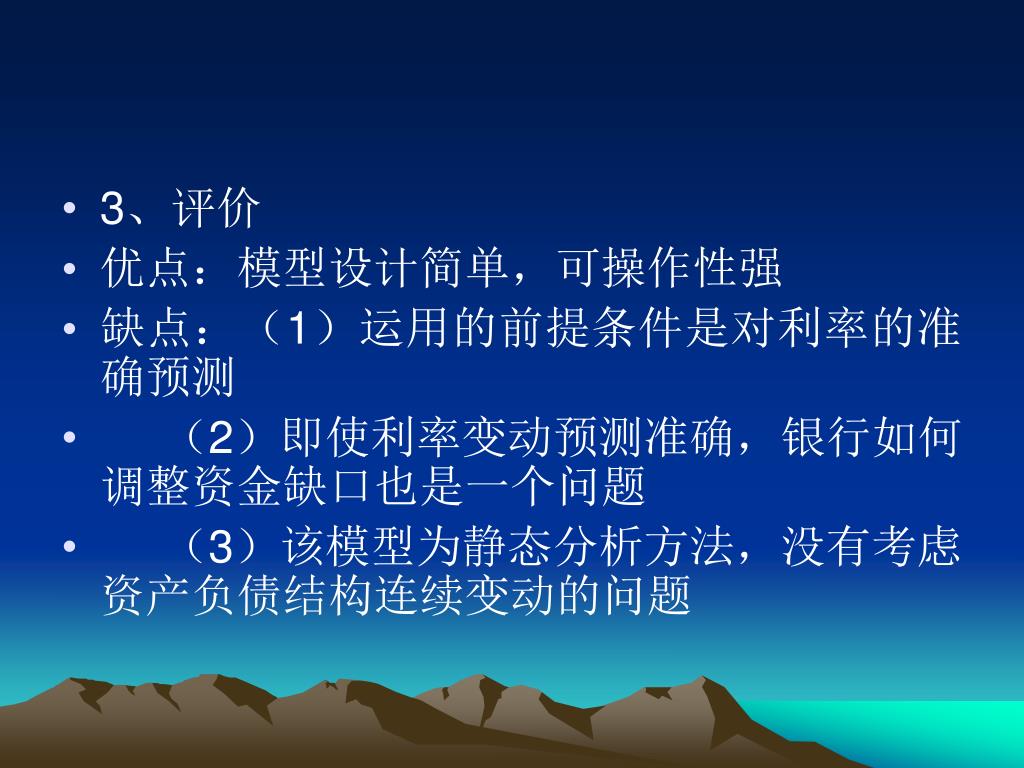 • 3、评价
• 优点：模型设计简单，可操作性强
• 缺点：（1）运用的前提条件是对利率的准确预测
• （2）即使利率变动预测准确，银行如何调整资金缺口也是一个问题
• （3）该模型为静态分析方法，没有考虑资产负债结构连续变动的问题